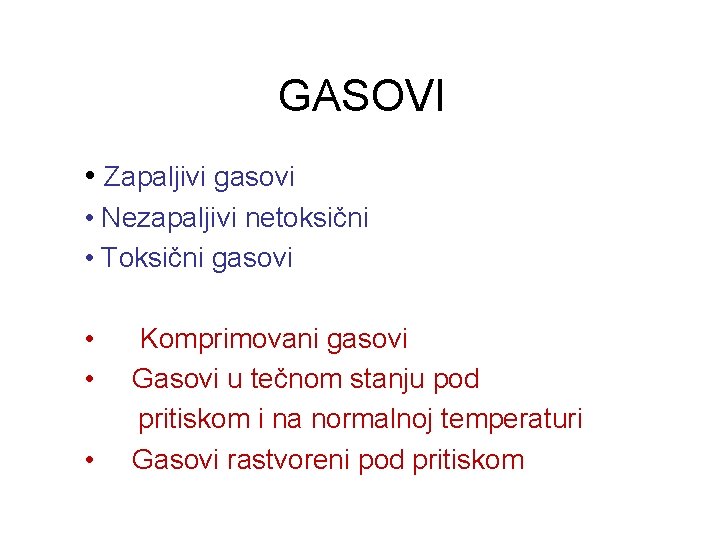 GASOVI

• Zapaljivi gasovi
• Nezapaljivi netoksični
• Toksični gasovi

• Komprimovani gasovi
• Gasovi u tečnom stanju pod pritiskom i na normalnoj temperaturi
• Gasovi rastvoreni pod pritiskom